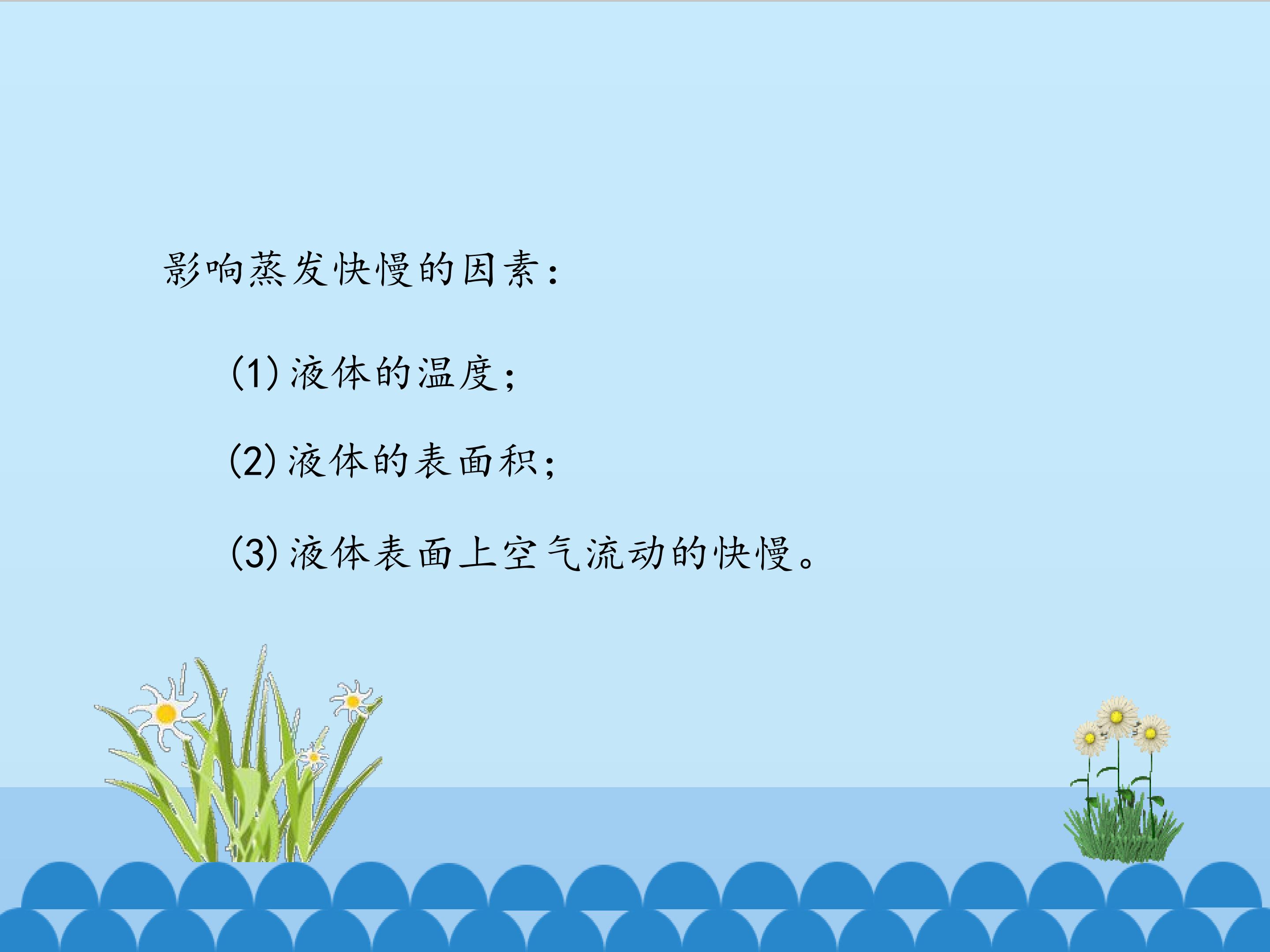 影响蒸发快慢的因素：

(1) 液体的温度；

(2) 液体的表面积；

(3) 液体表面上空气流动的快慢。